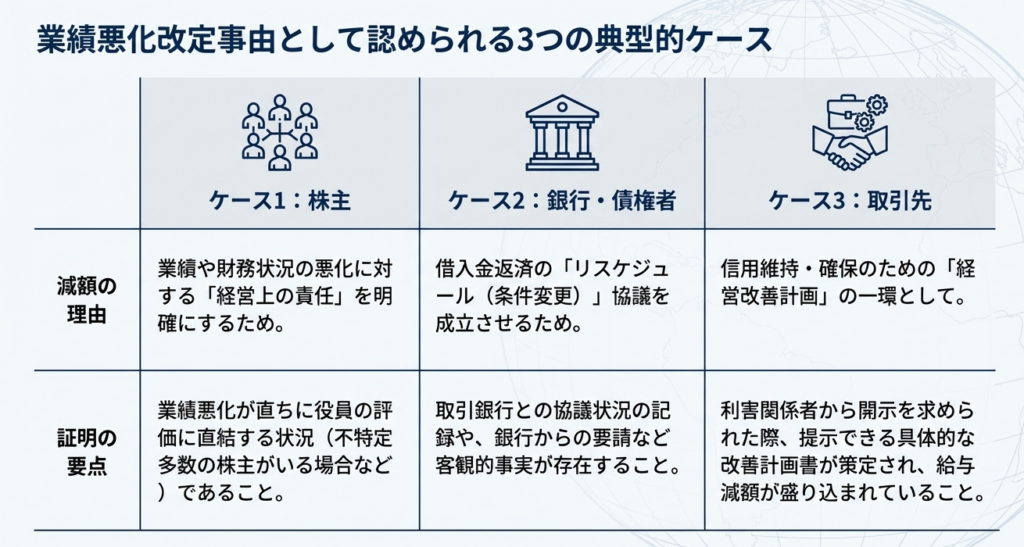 業績悪化改定事由として認められる3つの典型的ケース

| | ケース1：株主 | ケース2：銀行・債権者 | ケース3：取引先 |
|---|---|---|---|
| 減額の理由 | 業績や財務状況の悪化に対する「経営上の責任」を明確にするため。 | 借入金返済の「リスケジュール（条件変更）」協議を成立させるため。 | 信用維持・確保のための「経営改善計画」の一環として。 |
| 証明の要点 | 業績悪化が直ちに役員の評価に直結する状況（不特定多数の株主がいる場合など）であること。 | 取引銀行との協議状況の記録や、銀行からの要請など客観的事実が存在すること。 | 利害関係者から開示を求められた際、提示できる具体的な改善計画書が策定され、給与減額が盛り込まれていること。 |